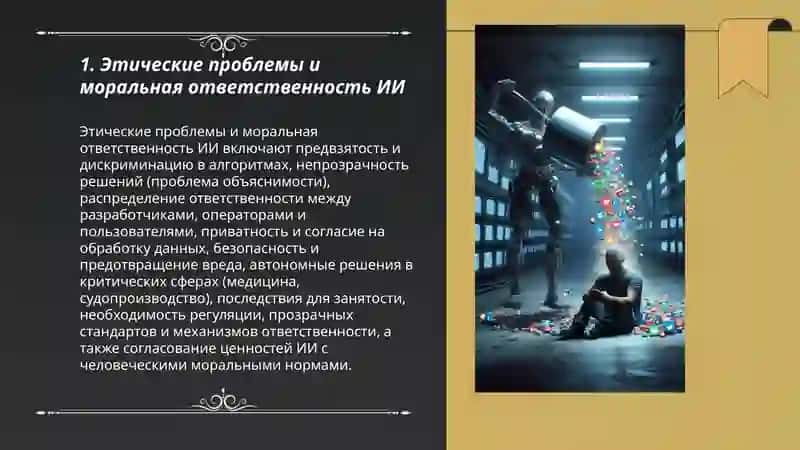 1. Этические проблемы и моральная ответственность ИИ

Этические проблемы и моральная ответственность ИИ включают предвзятость и дискриминацию в алгоритмах, непрозрачность решений (проблема объяснимости), распределение ответственности между разработчиками, операторами и пользователями, приватность и согласие на обработку данных, безопасность и предотвращение вреда, автономные решения в критических сферах (медицина, судопроизводство), последствия для занятости, необходимость регуляции, прозрачных стандартов и механизмов ответственности, а также согласование ценностей ИИ с человеческими моральными нормами.